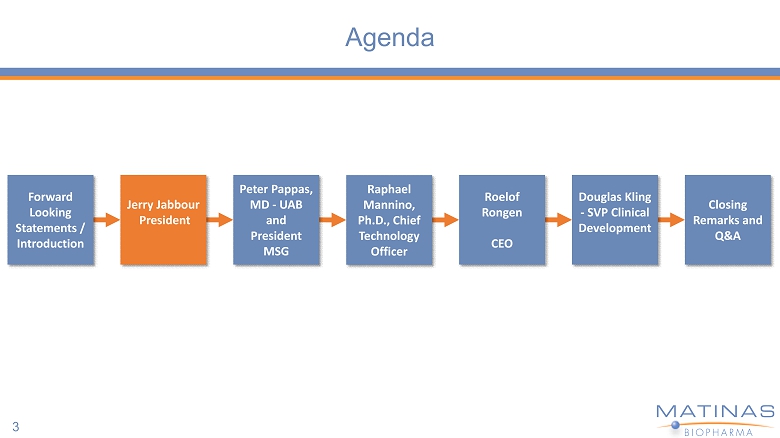 Agenda

Forward Looking Statements / Introduction

Jerry Jabbour President

Peter Pappas, MD - UAB and President MSG

Raphael Mannino, Ph.D., Chief Technology Officer

Roelof Rongen

CEO

Douglas Kling - SVP Clinical Development

Closing Remarks and Q&A

3

MATINAS BIOPHARMA